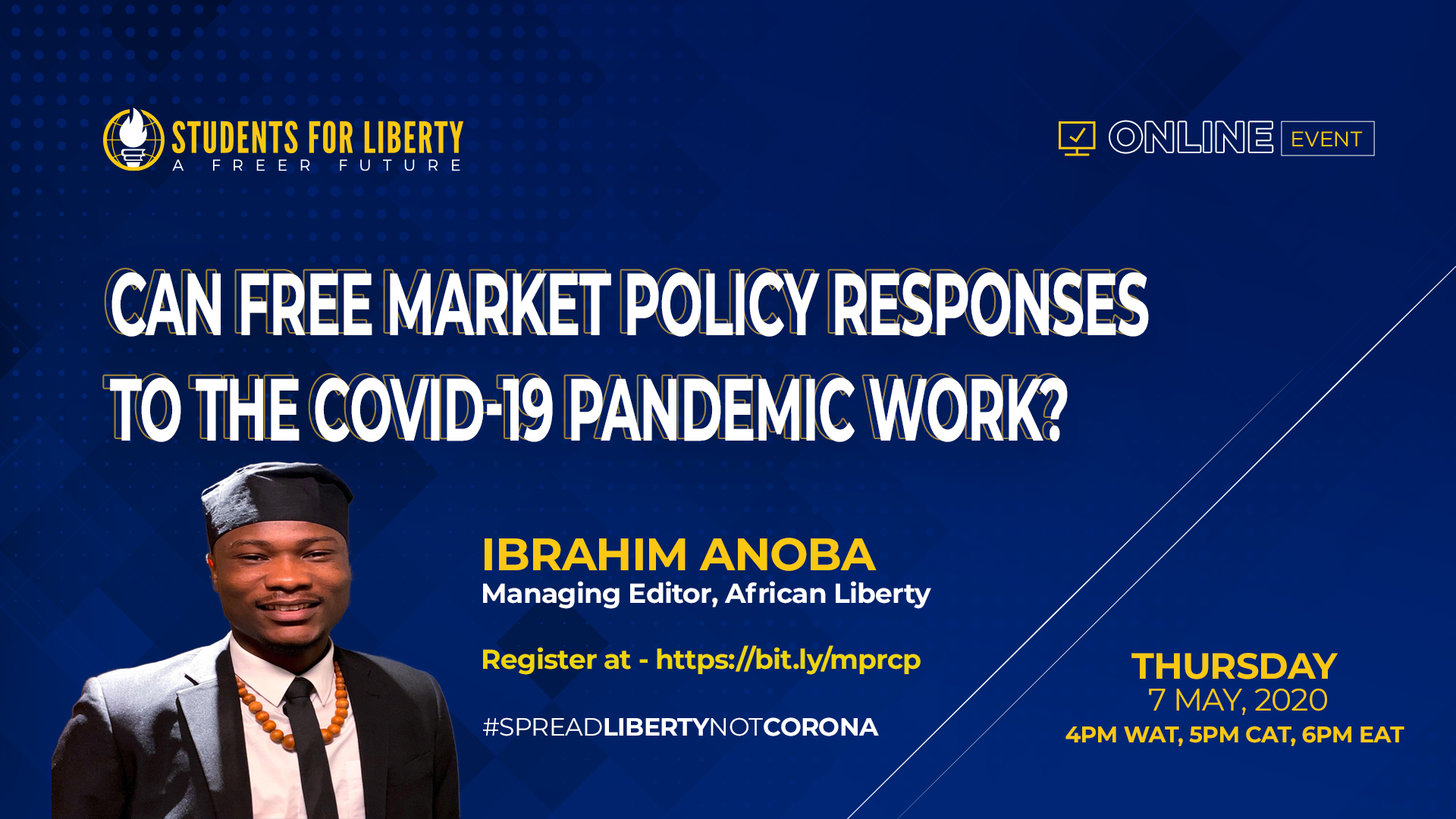 STUDENTS FOR LIBERTY
A FREER FUTURE

ONLINE EVENT

CAN FREE MARKET POLICY RESPONSES TO THE COVID-19 PANDEMIC WORK?

IBRAHIM ANOBA
Managing Editor, African Liberty

Register at - https://bit.ly/mprcp

#SPREADLIBERTYNOTCORONA

THURSDAY
7 MAY, 2020
4PM WAT, 5PM CAT, 6PM EAT